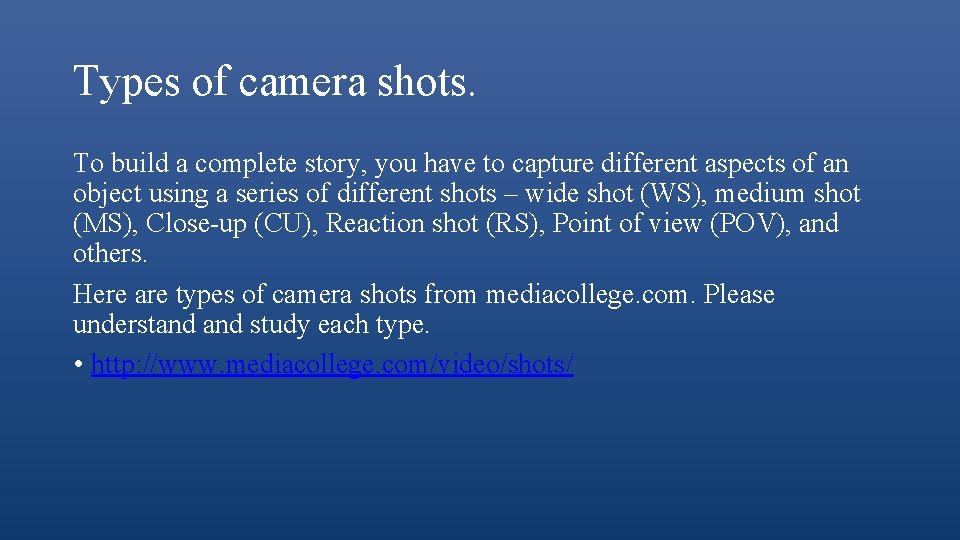 Types of camera shots.

To build a complete story, you have to capture different aspects of an object using a series of different shots – wide shot (WS), medium shot (MS), Close-up (CU), Reaction shot (RS), Point of view (POV), and others.

Here are types of camera shots from mediacollege.com. Please understand and study each type.

• http://www.mediacollege.com/video/shots/